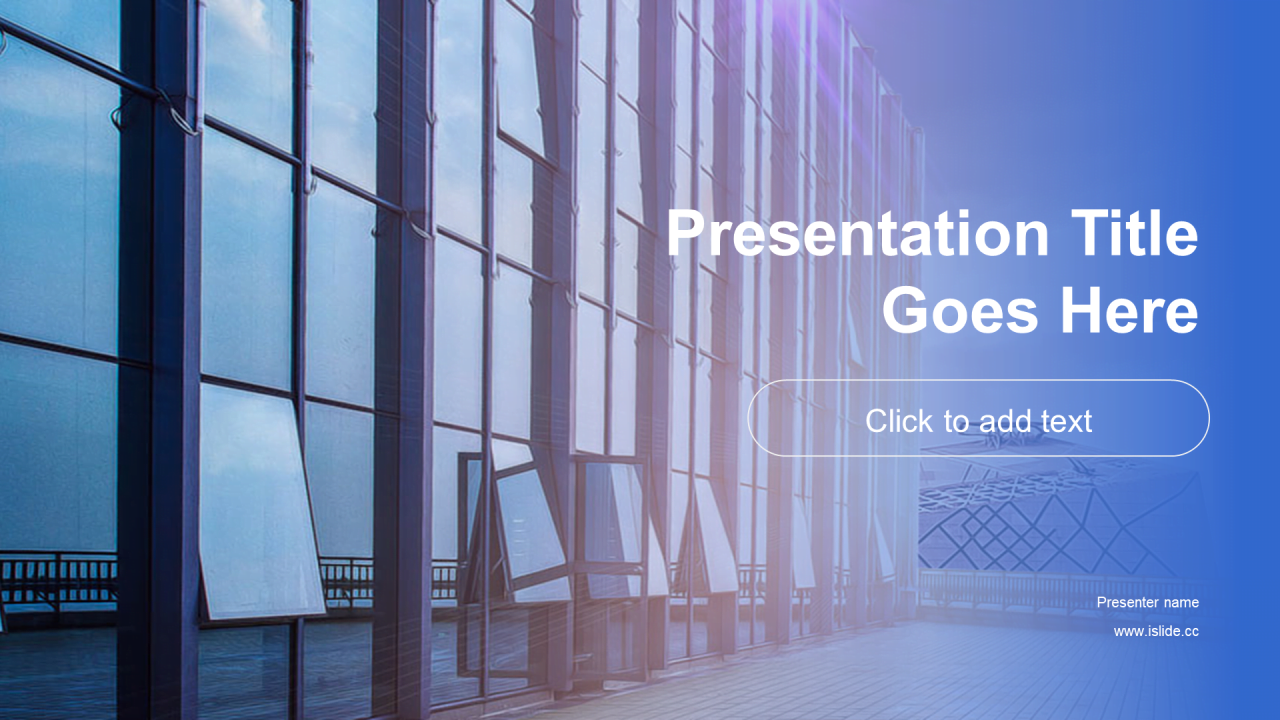 Presentation Title Goes Here

Click to add text

Presenter name

www.islide.cc